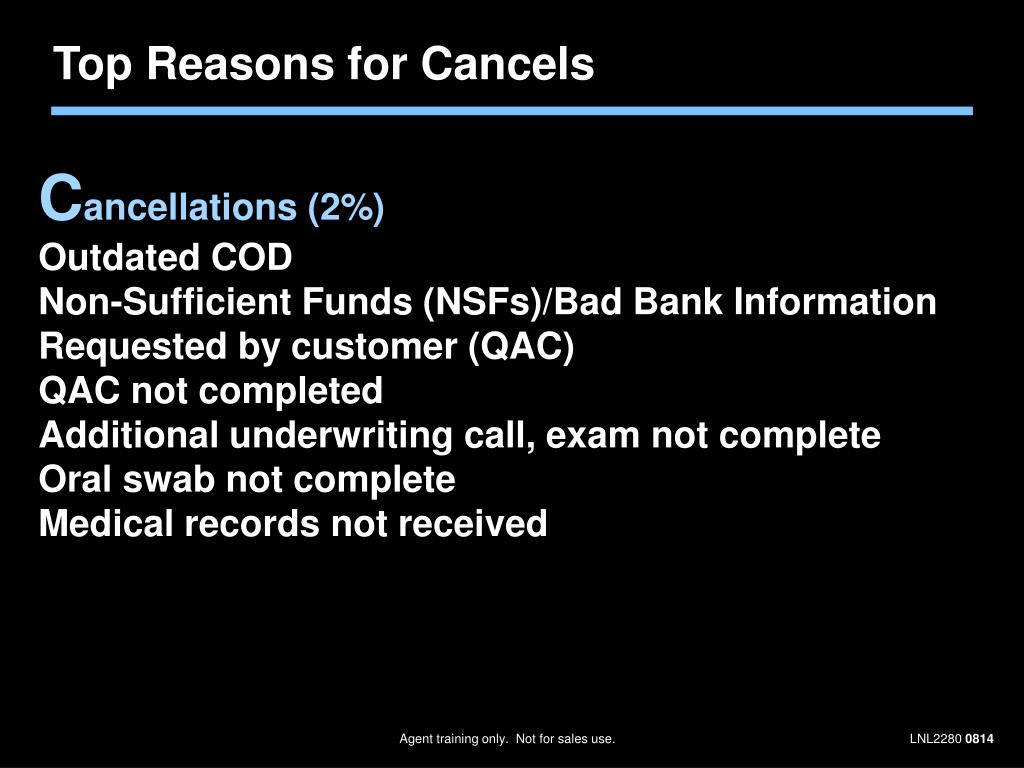 Top Reasons for Cancels

Cancellations (2%)

Outdated COD
Non-Sufficient Funds (NSFs)/Bad Bank Information
Requested by customer (QAC)
QAC not completed
Additional underwriting call, exam not complete
Oral swab not complete
Medical records not received

Agent training only. Not for sales use.

LNL2280 0814